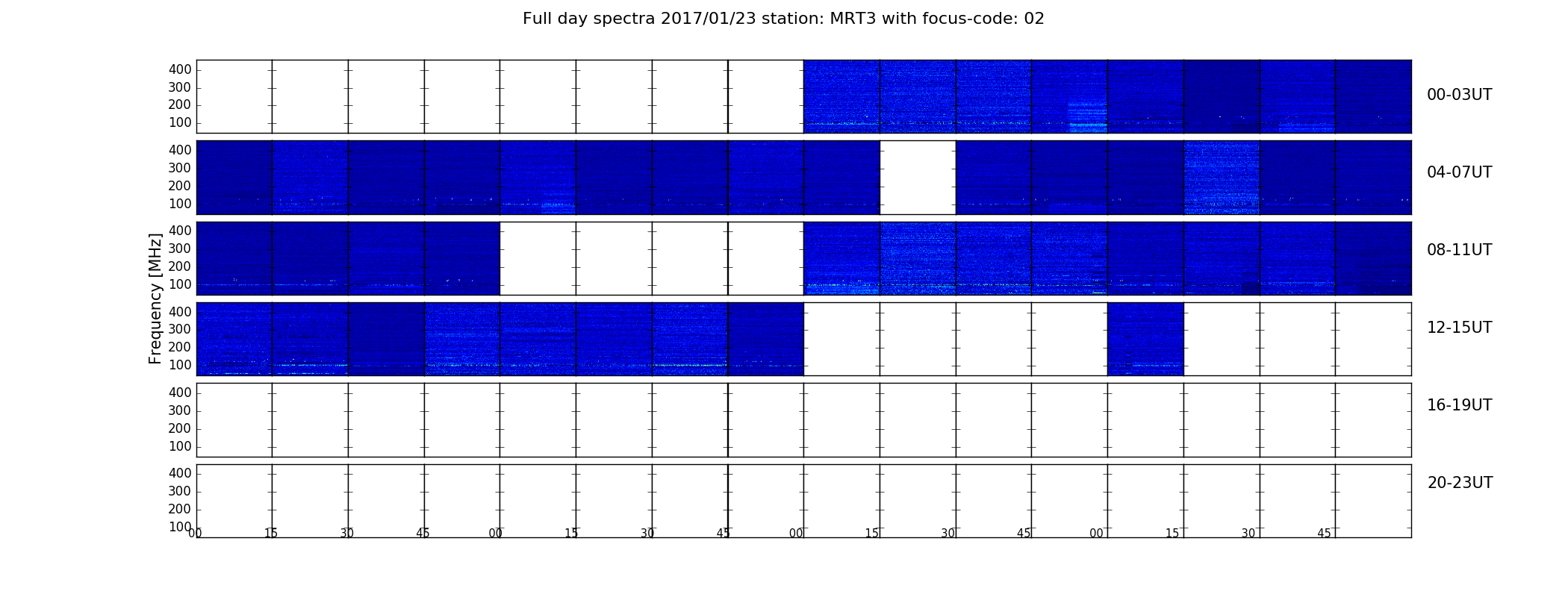 Full day spectra 2017/01/23 station: MRT3 with focus-code: 02

Frequency [MHz]

400
300
200
100
00-03UT

400
300
200
100
04-07UT

400
300
200
100
08-11UT

400
300
200
100
12-15UT

400
300
200
100
16-19UT

400
300
200
100
20-23UT

00 15 30 45 00 15 30 45 00 15 30 45 00 15 30 45